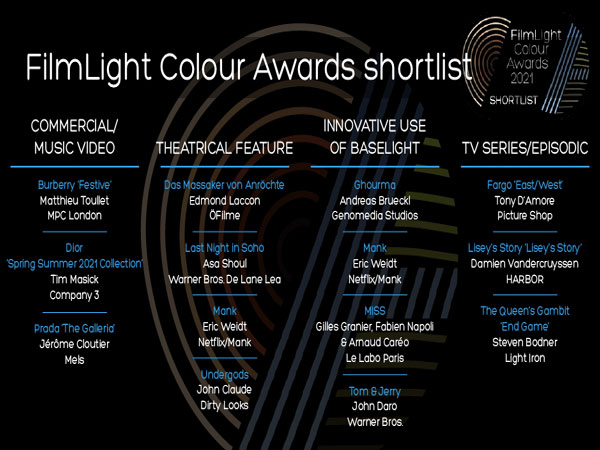 FilmLight Colour Awards shortlist

FilmLight Colour Awards 2021 SHORTLIST

COMMERCIAL/ MUSIC VIDEO

Burberry 'Festive'
Matthieu Toullet
MPC London

Dior 'Spring Summer 2021 Collection'
Tim Masick
Company 3

Prada 'The Galleria'
Jérôme Cloutier
Mels

THEATRICAL FEATURE

Das Massaker von Anröchte
Edmond Laccon
ÖFilme

Last Night in Soho
Asa Shoul
Warner Bros. De Lane Lea

Mank
Eric Weidt
Netflix/Mank

Undergods
John Claude
Dirty Looks

INNOVATIVE USE OF BASELIGHT

Ghourma
Andreas Brueckl
Genomedia Studios

Mank
Eric Weidt
Netflix/Mank

MISS
Gilles Granier, Fabien Napoli & Arnaud Caréo
Le Labo Paris

Tom & Jerry
John Daro
Warner Bros.

TV SERIES/EPISODIC

Fargo 'East/West'
Tony D'Amore
Picture Shop

Lisey's Story 'Lisey's Story'
Damien Vandercruyssen
HARBOR

The Queen's Gambit 'End Game'
Steven Bodner
Light Iron